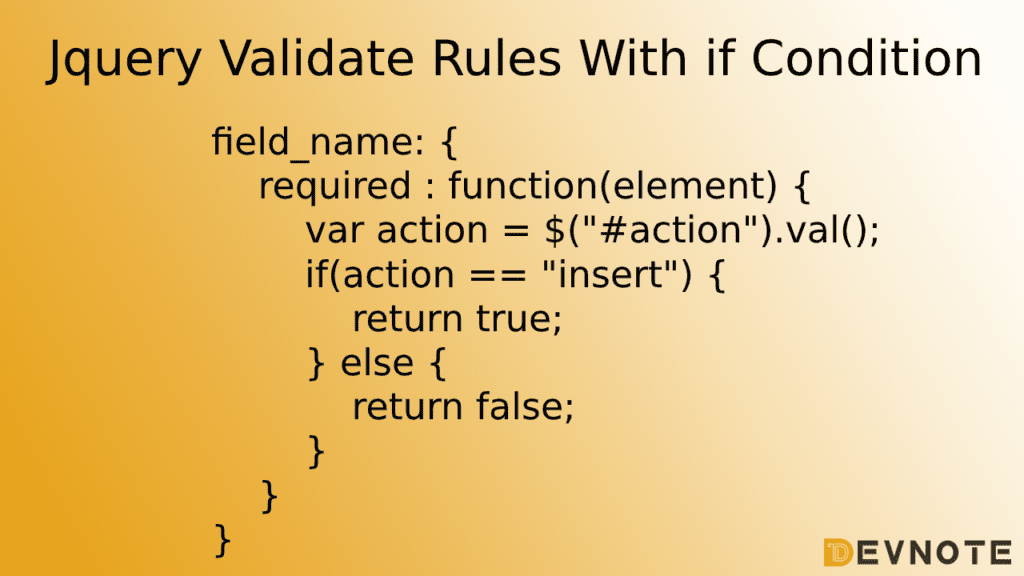 Jquery Validate Rules With if Condition

field_name: {
    required : function(element) {
        var action = $("#action").val();
        if(action == "insert") {
            return true;
        } else {
            return false;
        }
    }
}

DEVNOTE